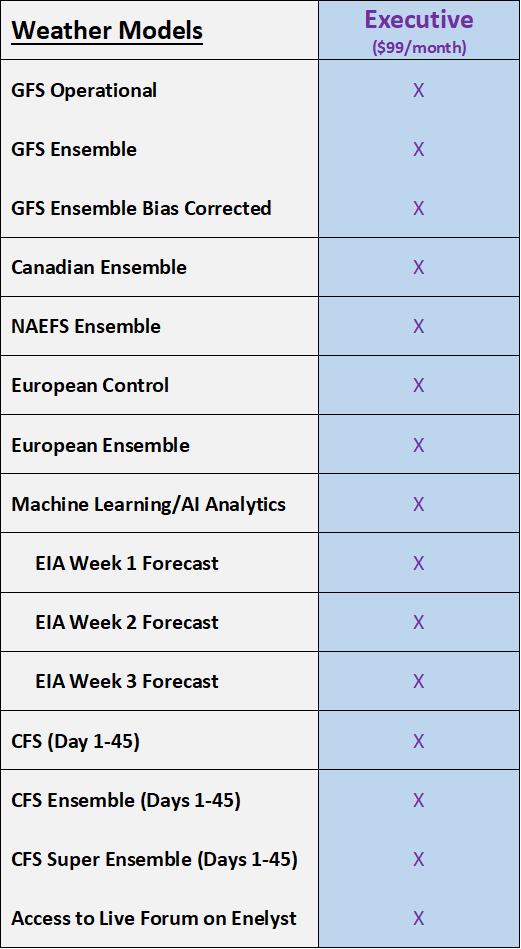 | Weather Models | Executive ($99/month) |
|---|---|
| GFS Operational | X |
| GFS Ensemble | X |
| GFS Ensemble Bias Corrected | X |
| Canadian Ensemble | X |
| NAEFS Ensemble | X |
| European Control | X |
| European Ensemble | X |
| Machine Learning/AI Analytics | X |
| EIA Week 1 Forecast | X |
| EIA Week 2 Forecast | X |
| EIA Week 3 Forecast | X |
| CFS (Day 1-45) | X |
| CFS Ensemble (Days 1-45) | X |
| CFS Super Ensemble (Days 1-45) | X |
| Access to Live Forum on Enelyst | X |